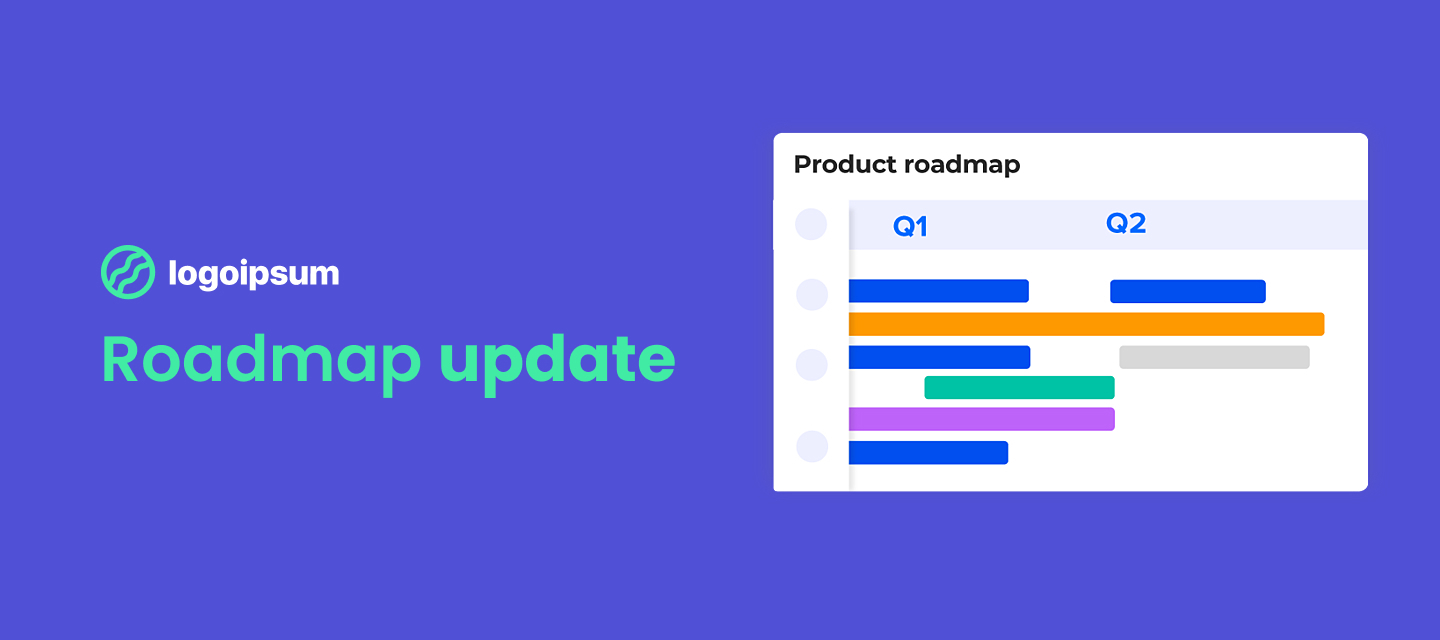 logoipsum

Roadmap update

Product roadmap

Q1

Q2